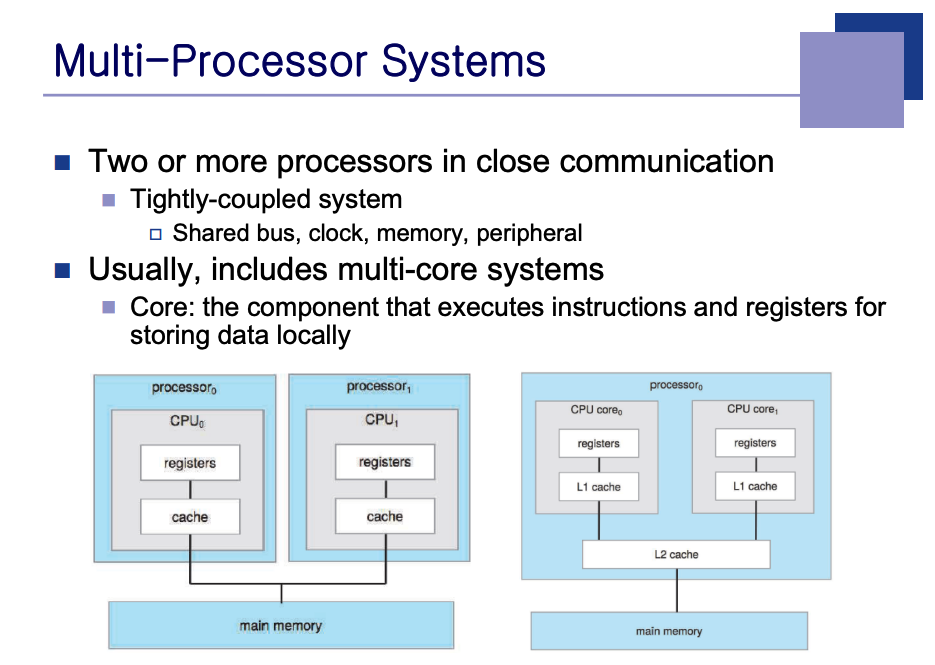 Multi-Processor Systems

Two or more processors in close communication

Tightly-coupled system

Shared bus, clock, memory, peripheral

Usually, includes multi-core systems

Core: the component that executes instructions and registers for storing data locally

processor$_0$

CPU$_0$

registers

cache

processor$_1$

CPU$_1$

registers

cache

main memory

processor$_0$

CPU core$_0$

registers

L1 cache

CPU core$_1$

registers

L1 cache

L2 cache

main memory